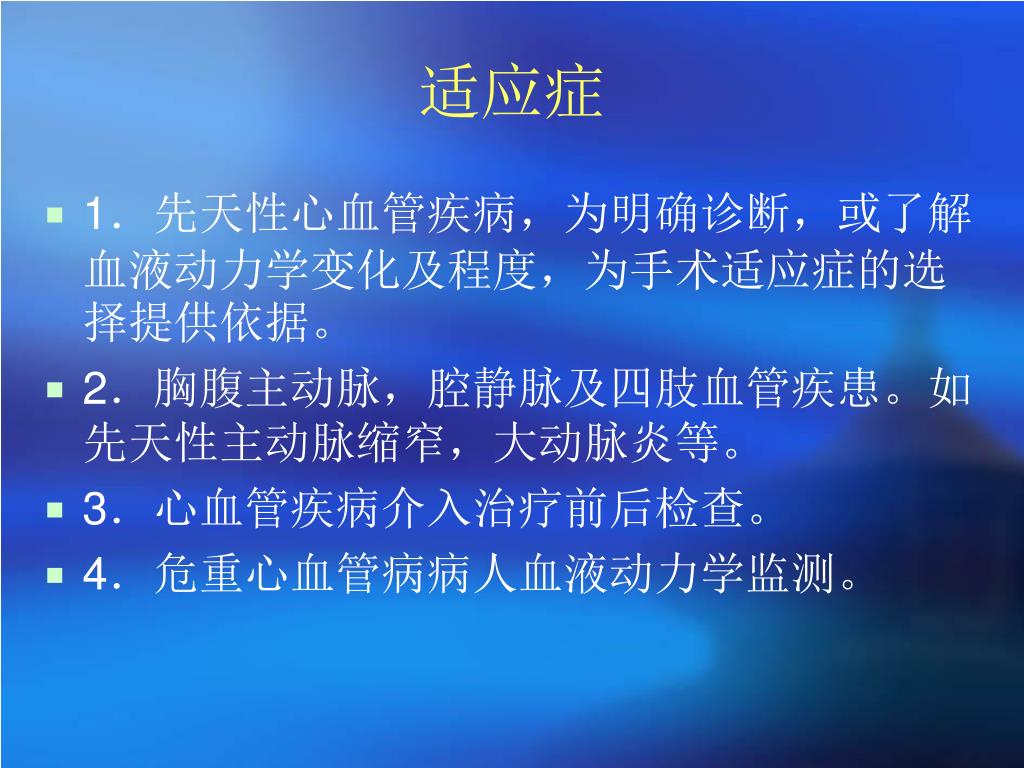 适应症

1．先天性心血管疾病，为明确诊断，或了解血液动力学变化及程度，为手术适应症的选择提供依据。

2．胸腹主动脉，腔静脉及四肢血管疾患。如先天性主动脉缩窄，大动脉炎等。

3．心血管疾病介入治疗前后检查。

4．危重心血管病病人血液动力学监测。